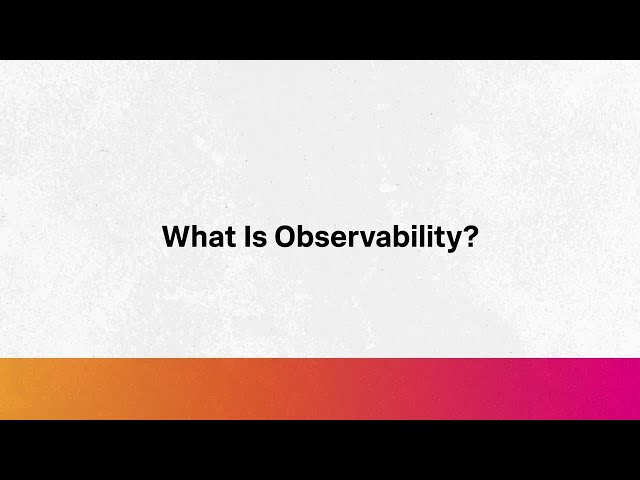 What Is Observability?